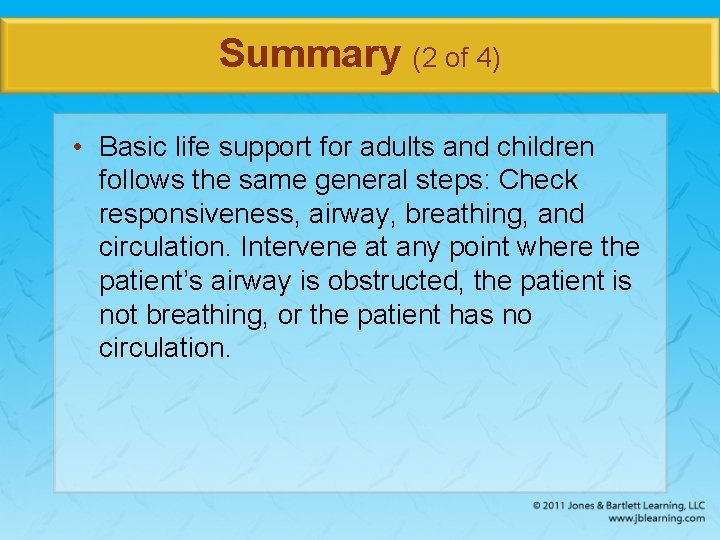 Summary (2 of 4)

• Basic life support for adults and children follows the same general steps: Check responsiveness, airway, breathing, and circulation. Intervene at any point where the patient's airway is obstructed, the patient is not breathing, or the patient has no circulation.

© 2011 Jones & Bartlett Learning, LLC
www.jblearning.com